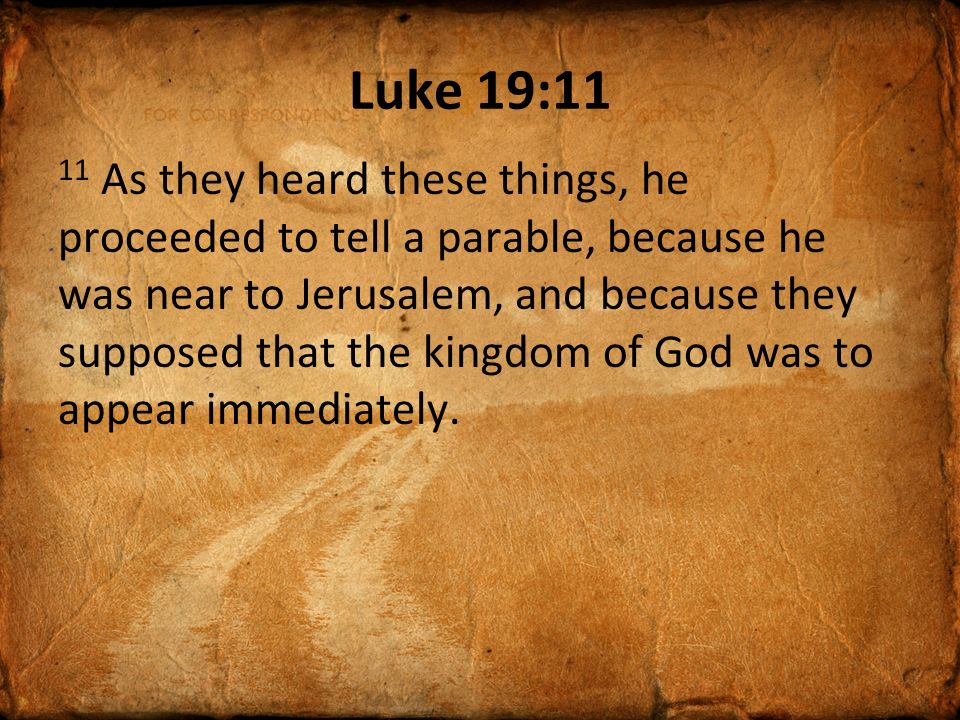 Luke 19:11

FOR CORRESPONDENCE FOR ADDRESS

$^{11}$ As they heard these things, he proceeded to tell a parable, because he was near to Jerusalem, and because they supposed that the kingdom of God was to appear immediately.